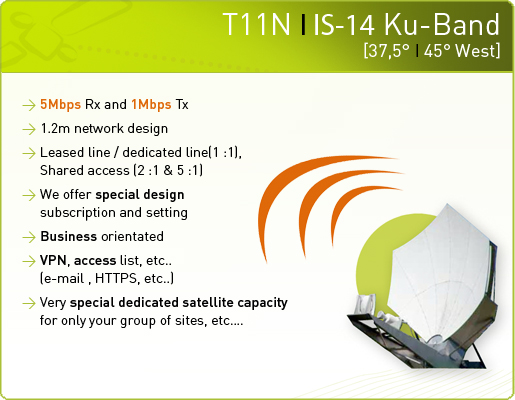 T11N I IS-14 Ku-Band
[37,5° I 45° West]

→ 5Mbps Rx and 1Mbps Tx

→ 1.2m network design

→ Leased line / dedicated line(1 :1), Shared access (2 :1 & 5 :1)

→ We offer special design subscription and setting

→ Business orientated

→ VPN, access list, etc.. (e-mail , HTTPS, etc..)

→ Very special dedicated satellite capacity for only your group of sites, etc....